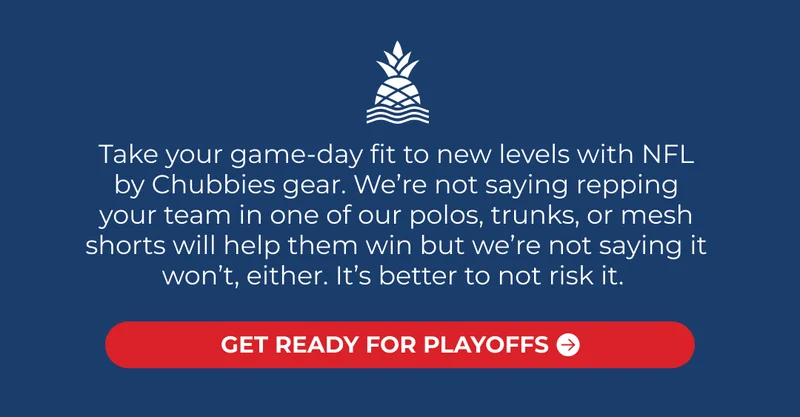 Take your game-day fit to new levels with NFL by Chubbies gear. We’re not saying repping your team in one of our polos, trunks, or mesh shorts will help them win but we’re not saying it won’t, either. It’s better to not risk it.

GET READY FOR PLAYOFFS